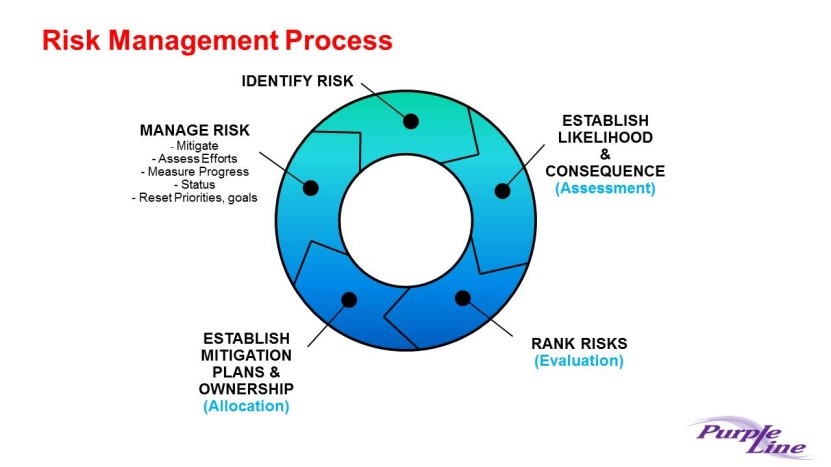 Risk Management Process

IDENTIFY RISK

ESTABLISH LIKELIHOOD & CONSEQUENCE
(Assessment)

RANK RISKS
(Evaluation)

ESTABLISH MITIGATION PLANS & OWNERSHIP
(Allocation)

MANAGE RISK
- Mitigate
- Assess Efforts
- Measure Progress
- Status
- Reset Priorities, goals

Purple Line